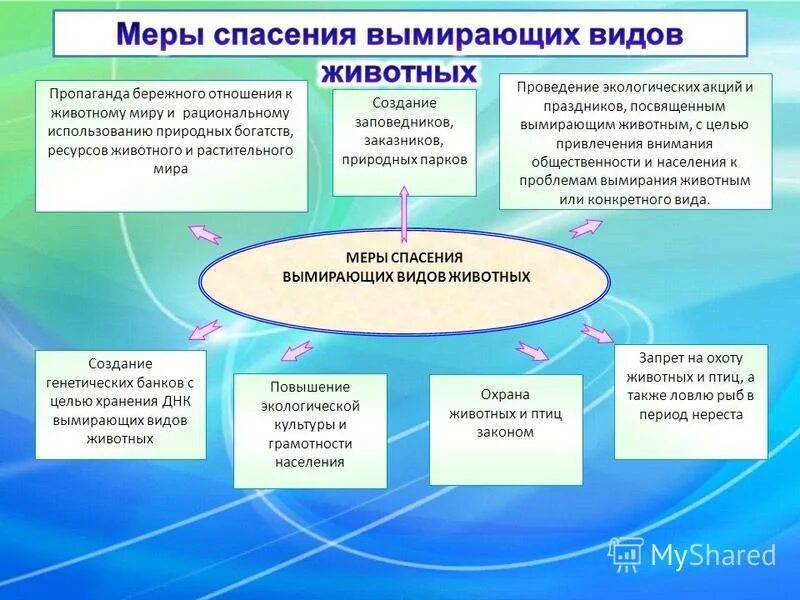 Меры спасения вымирающих видов животных

Пропаганда бережного отношения к животному миру и рациональному использованию природных богатств, ресурсов животного и растительного мира

Создание заповедников, заказников, природных парков

Проведение экологических акций и праздников, посвященным вымирающим животным, с целью привлечения внимания общественности и населения к проблемам вымирания животным или конкретного вида.

МЕРЫ СПАСЕНИЯ ВЫМИРАЮЩИХ ВИДОВ ЖИВОТНЫХ

Создание генетических банков с целью хранения ДНК вымирающих видов животных

Повышение экологической культуры и грамотности населения

Охрана животных и птиц законом

Запрет на охоту животных и птиц, а также ловлю рыб в период нереста

MyShared